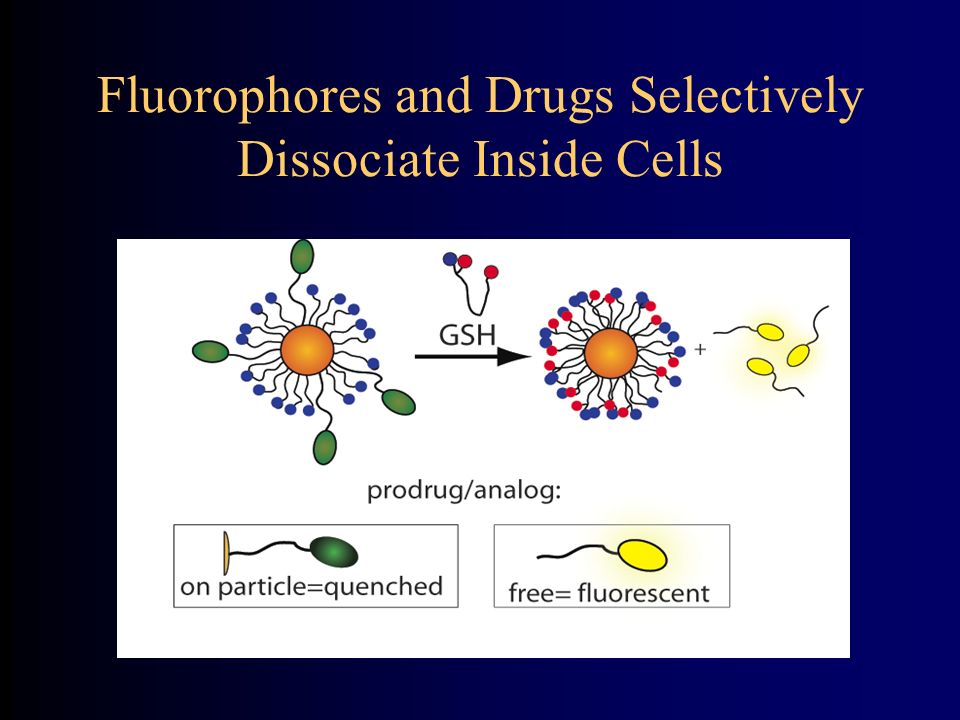 Fluorophores and Drugs Selectively Dissociate Inside Cells

GSH

+

prodrug/analog:

on particle=quenched

free= fluorescent